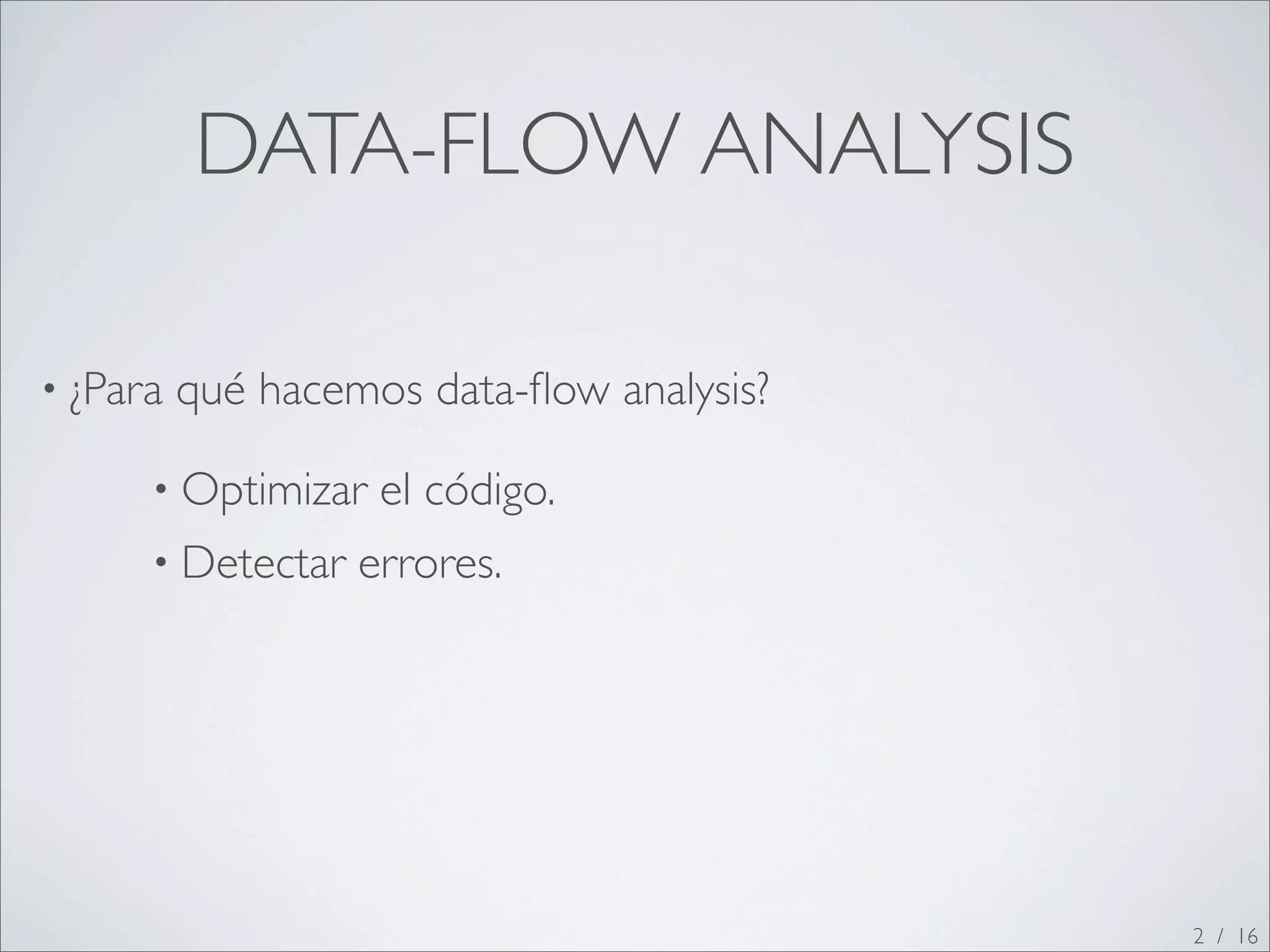 DATA-FLOW ANALYSIS

• ¿Para qué hacemos data-flow analysis?

• Optimizar el código.

• Detectar errores.

2 / 16